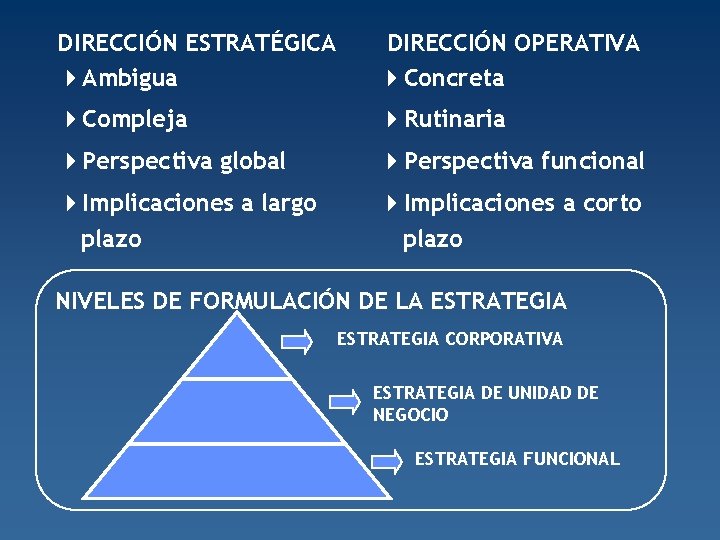 DIRECCIÓN ESTRATÉGICA
Ambigua
Compleja
Perspectiva global
Implicaciones a largo plazo

DIRECCIÓN OPERATIVA
Concreta
Rutinaria
Perspectiva funcional
Implicaciones a corto plazo

NIVELES DE FORMULACIÓN DE LA ESTRATEGIA
ESTRATEGIA CORPORATIVA
ESTRATEGIA DE UNIDAD DE NEGOCIO
ESTRATEGIA FUNCIONAL